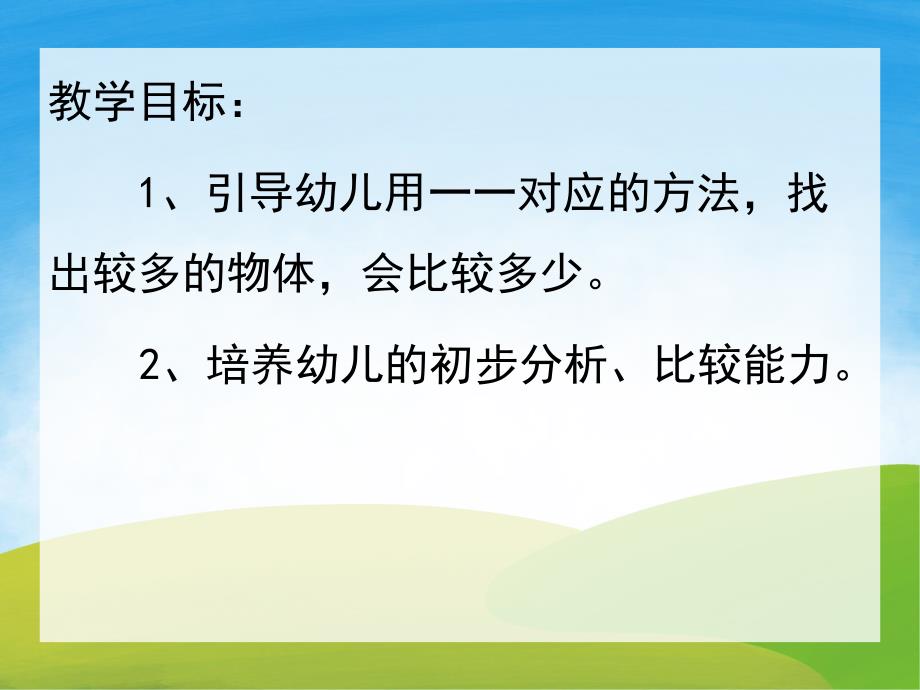 教学目标：

1、引导幼儿用一一对应的方法，找出较多的物体，会比较多少。

2、培养幼儿的初步分析、比较能力。